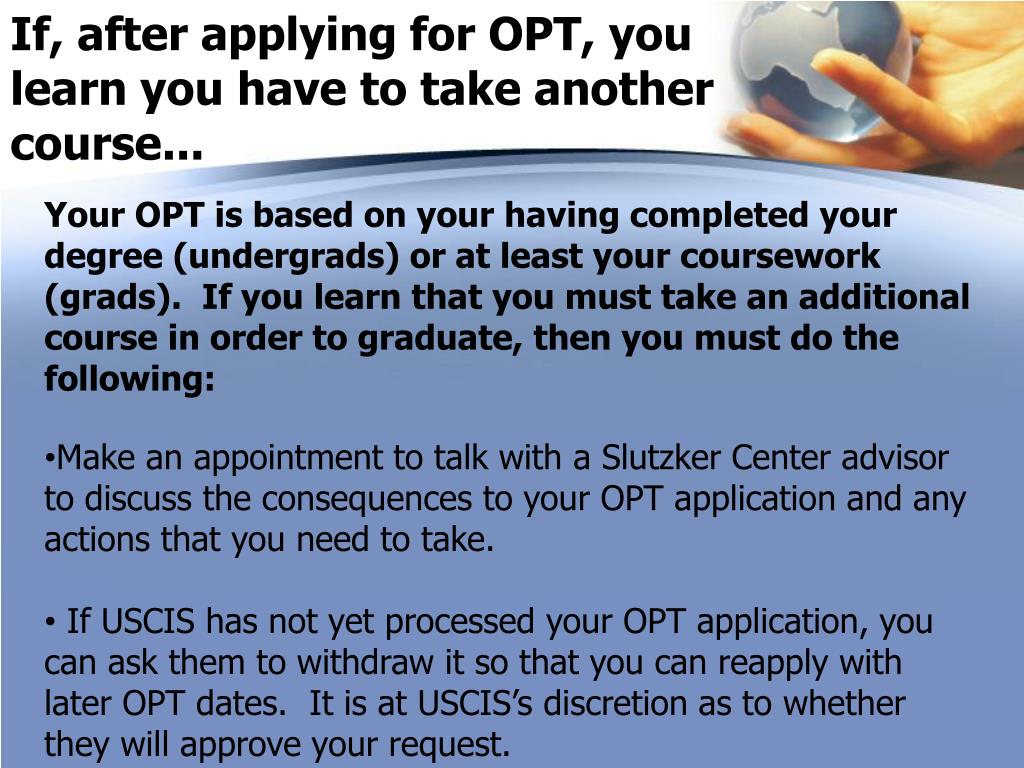 If, after applying for OPT, you learn you have to take another course...

Your OPT is based on your having completed your degree (undergrads) or at least your coursework (grads). If you learn that you must take an additional course in order to graduate, then you must do the following:

•Make an appointment to talk with a Slutzker Center advisor to discuss the consequences to your OPT application and any actions that you need to take.

• If USCIS has not yet processed your OPT application, you can ask them to withdraw it so that you can reapply with later OPT dates. It is at USCIS's discretion as to whether they will approve your request.